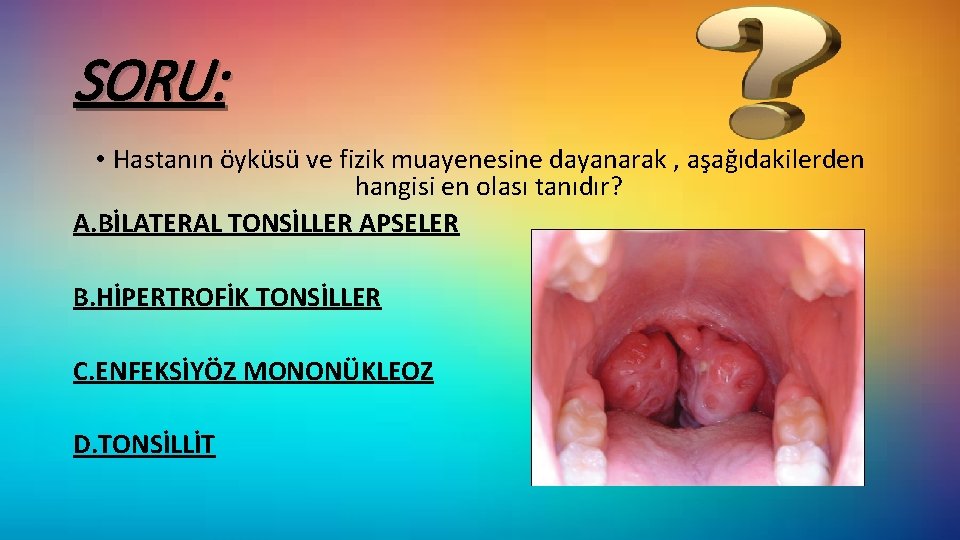 SORU:

• Hastanın öyküsü ve fizik muayenesine dayanarak , aşağıdakilerden hangisi en olası tanıdır?

A.BİLATERAL TONSİLLER APSELER

B.HİPERTROFİK TONSİLLER

C.ENFEKSİYÖZ MONONÜKLEOZ

D.TONSİLLİT